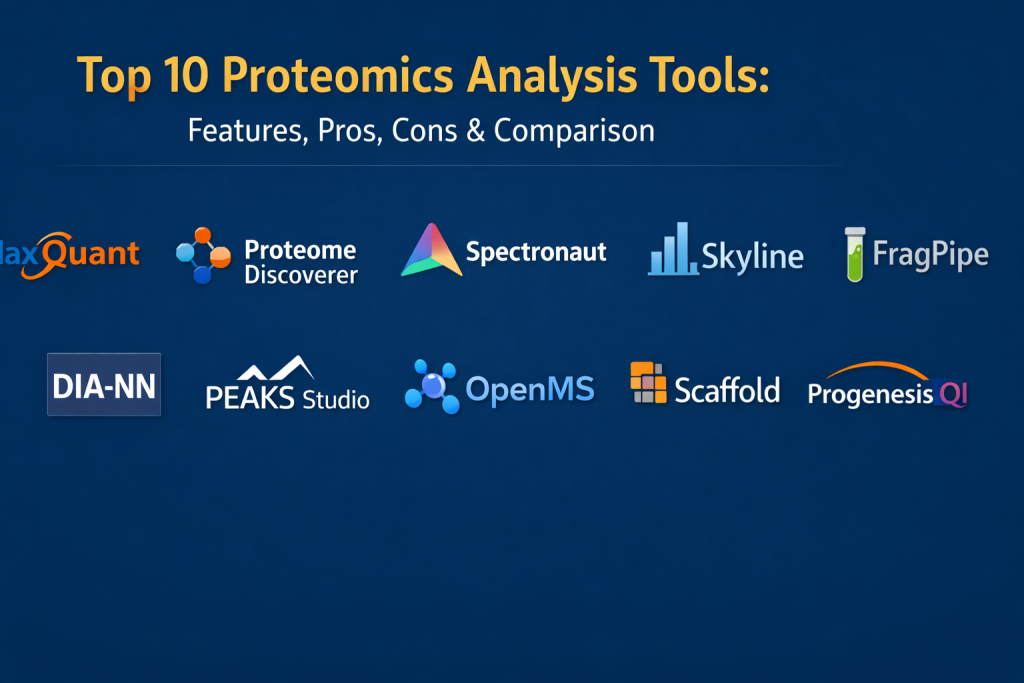 Top 10 Proteomics Analysis Tools:
Features, Pros, Cons & Comparison

laxQuant
Proteome Discoverer
Spectronaut
Skyline
FragPipe

DIA-NN
PEAKS Studio
OpenMS
Scaffold
Progenesis QI